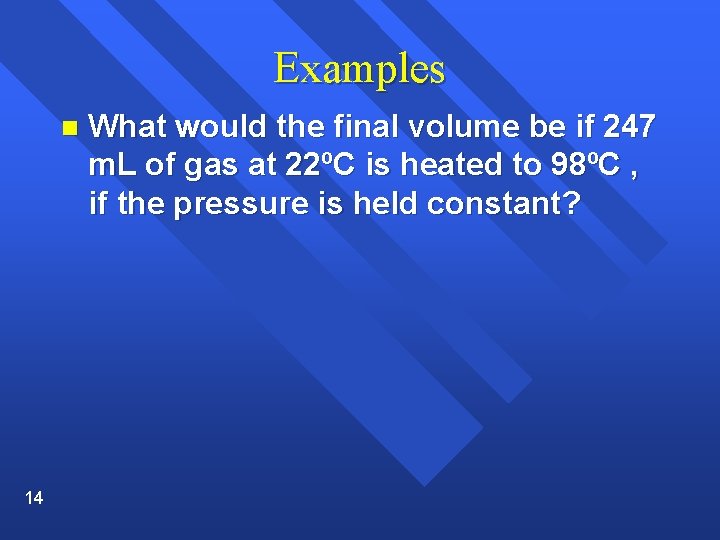 Examples

What would the final volume be if 247 mL of gas at 22ºC is heated to 98ºC , if the pressure is held constant?

14